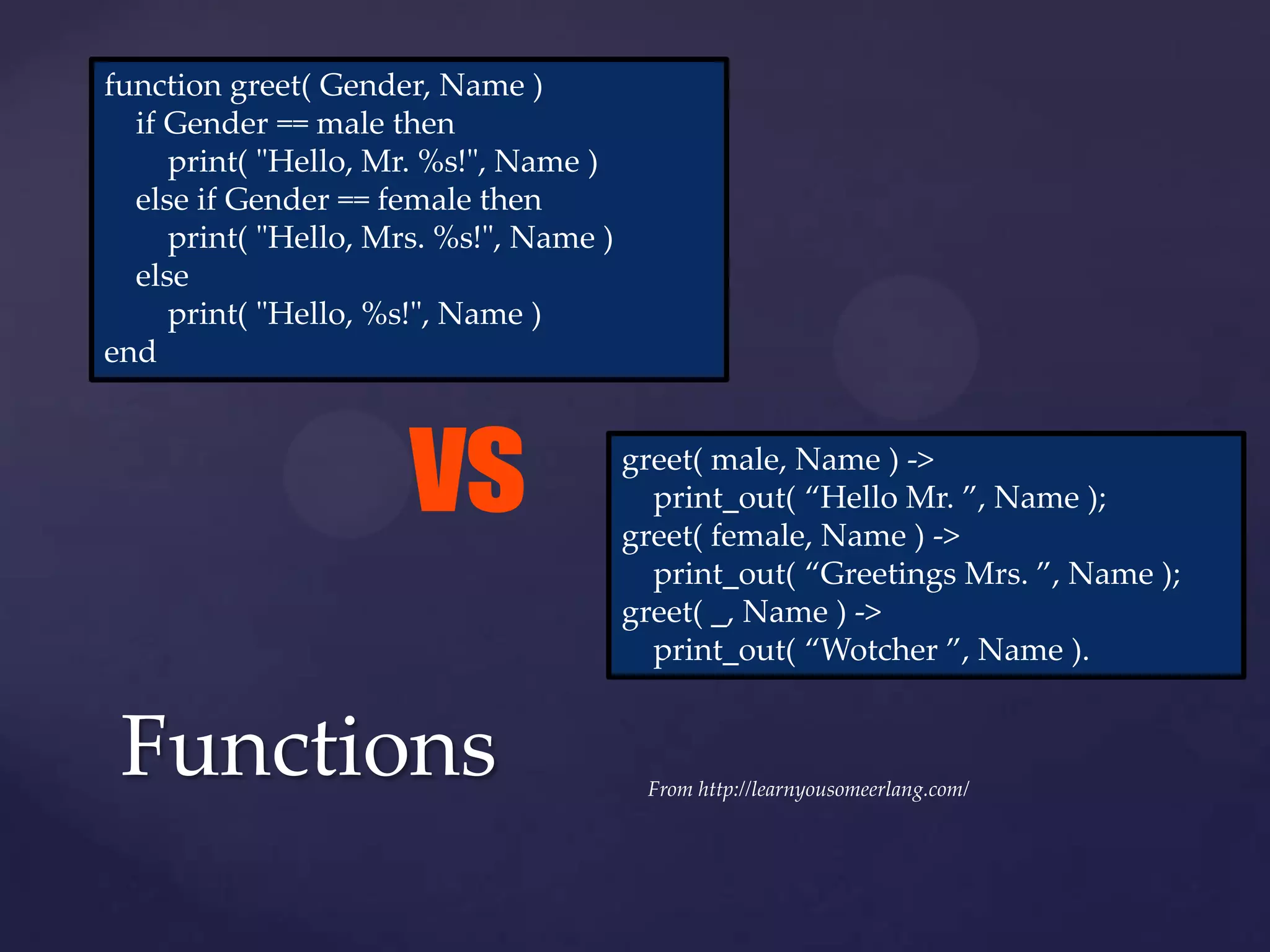 function greet( Gender, Name )
  if Gender == male then
    print( "Hello, Mr. %s!", Name )
  else if Gender == female then
    print( "Hello, Mrs. %s!", Name )
  else
    print( "Hello, %s!", Name )
end

VS

greet( male, Name ) ->
  print_out( “Hello Mr. ”, Name );
greet( female, Name ) ->
  print_out( “Greetings Mrs. ”, Name );
greet( _, Name ) ->
  print_out( “Wotcher ”, Name ).

Functions

From http://learnyousomeerlang.com/